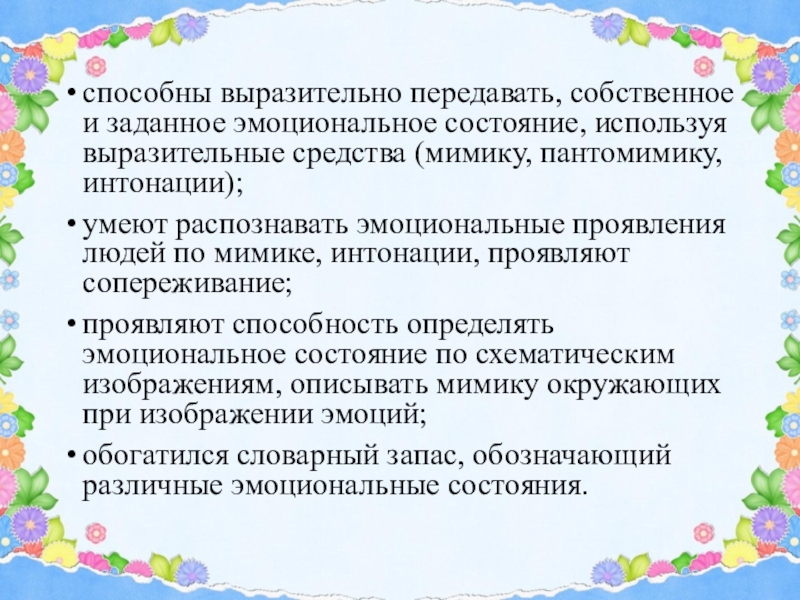 • способны выразительно передавать, собственное и заданное эмоциональное состояние, используя выразительные средства (мимику, пантомимику, интонации);

• умеют распознавать эмоциональные проявления людей по мимике, интонации, проявляют сопереживание;

• проявляют способность определять эмоциональное состояние по схематическим изображениям, описывать мимику окружающих при изображении эмоций;

• обогатился словарный запас, обозначающий различные эмоциональные состояния.